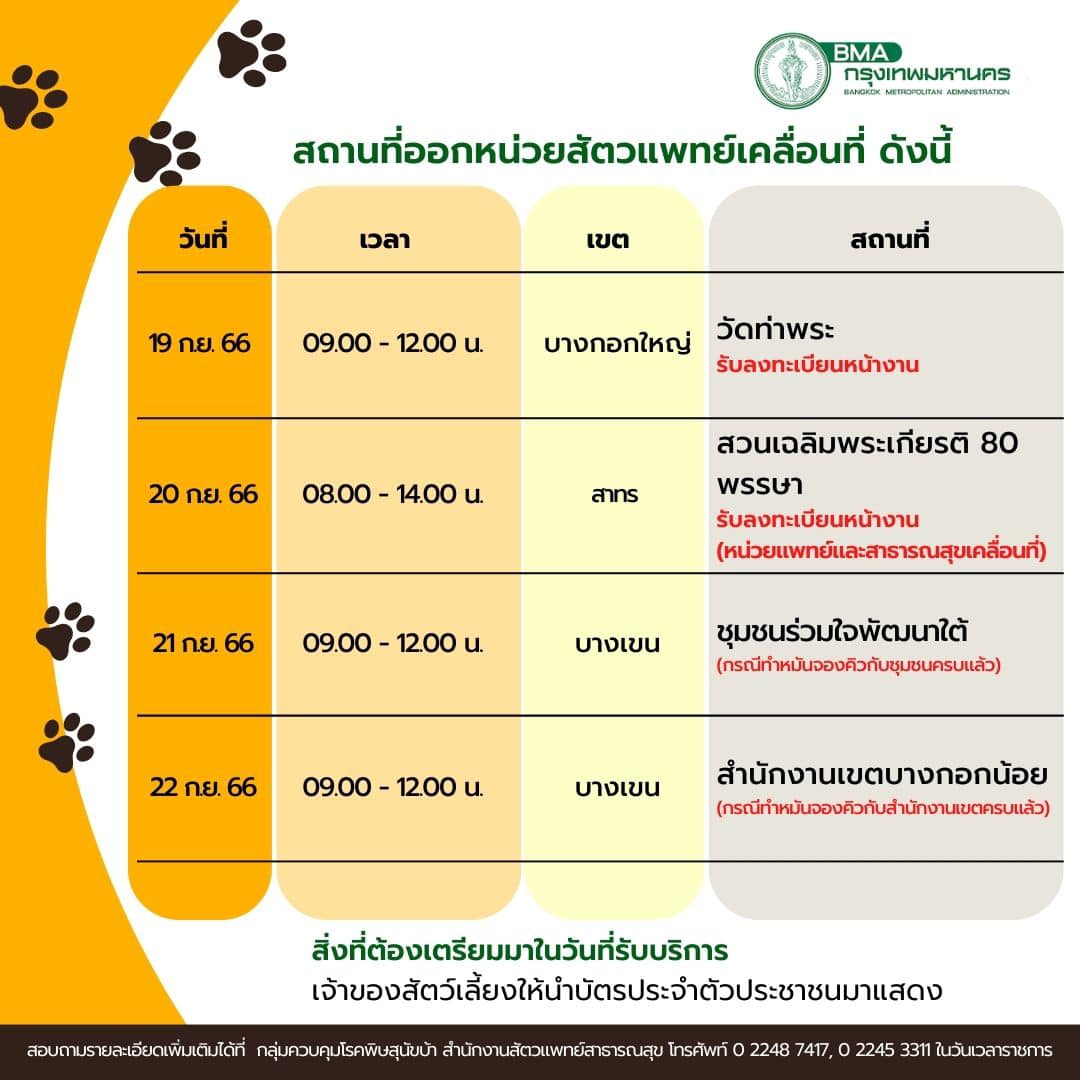 BMA
กรุงเทพมหานคร
BANGKOK METROPOLITAN ADMINISTRATION

สถานที่ออกหน่วยสัตวแพทย์เคลื่อนที่ ดังนี้

| วันที่ | เวลา | เขต | สถานที่ |
|---|---|---|---|
| 19 ก.ย. 66 | 09.00 - 12.00 น. | บางกอกใหญ่ | วัดท่าพระ รับลงทะเบียนหน้างาน |
| 20 ก.ย. 66 | 08.00 - 14.00 น. | สาทร | สวนเฉลิมพระเกียรติ 80 พรรษา รับลงทะเบียนหน้างาน (หน่วยแพทย์และสาธารณสุขเคลื่อนที่) |
| 21 ก.ย. 66 | 09.00 - 12.00 น. | บางเขน | ชุมชนร่วมใจพัฒนาใต้ (กรณีทำหมันจองคิวกับชุมชนครบแล้ว) |
| 22 ก.ย. 66 | 09.00 - 12.00 น. | บางเขน | สำนักงานเขตบางกอกน้อย (กรณีทำหมันจองคิวกับสำนักงานเขตครบแล้ว) |

สิ่งที่ต้องเตรียมมาในวันที่รับบริการ
เจ้าของสัตว์เลี้ยงให้นำบัตรประจำตัวประชาชนมาแสดง

สอบถามรายละเอียดเพิ่มเติมได้ที่ กลุ่มควบคุมโรคพิษสุนัขบ้า สำนักงานสัตวแพทย์สาธารณสุข โทรศัพท์ 0 2248 7417, 0 2245 3311 ในวันเวลาราชการ